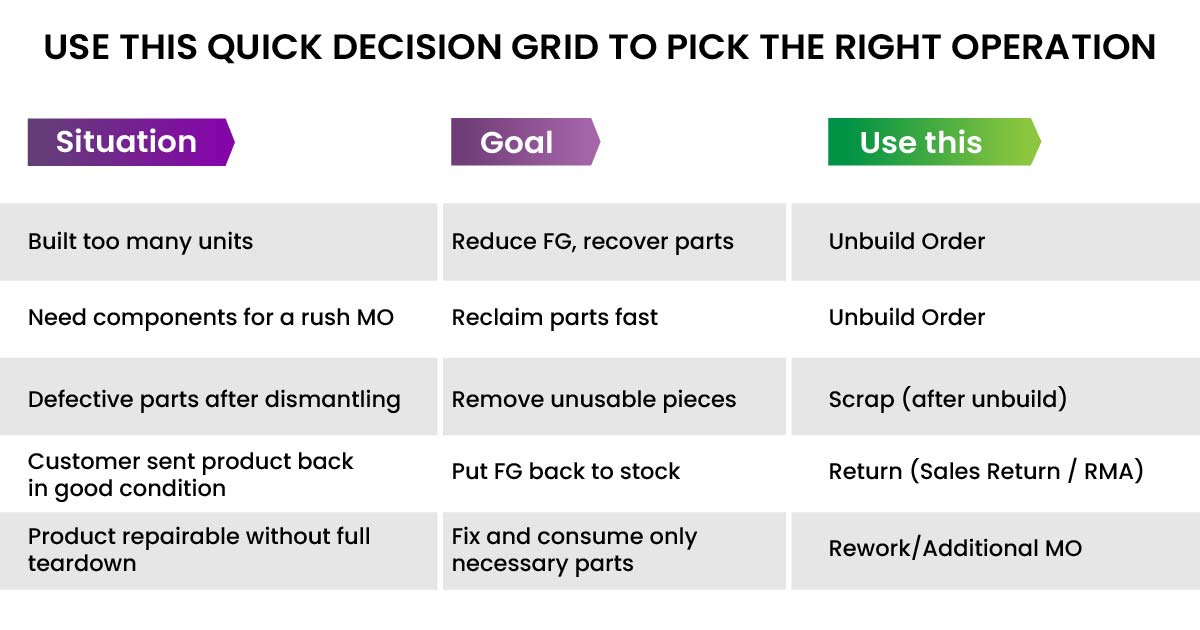 USE THIS QUICK DECISION GRID TO PICK THE RIGHT OPERATION

| Situation | Goal | Use this |
|---|---|---|
| Built too many units | Reduce FG, recover parts | Unbuild Order |
| Need components for a rush MO | Reclaim parts fast | Unbuild Order |
| Defective parts after dismantling | Remove unusable pieces | Scrap (after unbuild) |
| Customer sent product back in good condition | Put FG back to stock | Return (Sales Return / RMA) |
| Product repairable without full teardown | Fix and consume only necessary parts | Rework/Additional MO |